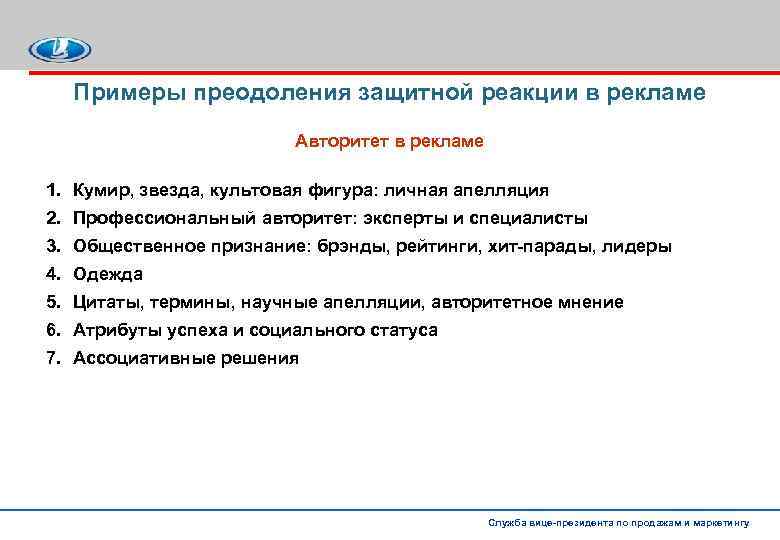 Примеры преодоления защитной реакции в рекламе

Авторитет в рекламе

1. Кумир, звезда, культовая фигура: личная апелляция
2. Профессиональный авторитет: эксперты и специалисты
3. Общественное признание: брэнды, рейтинги, хит-парады, лидеры
4. Одежда
5. Цитаты, термины, научные апелляции, авторитетное мнение
6. Атрибуты успеха и социального статуса
7. Ассоциативные решения

Служба вице-президента по продажам и маркетингу